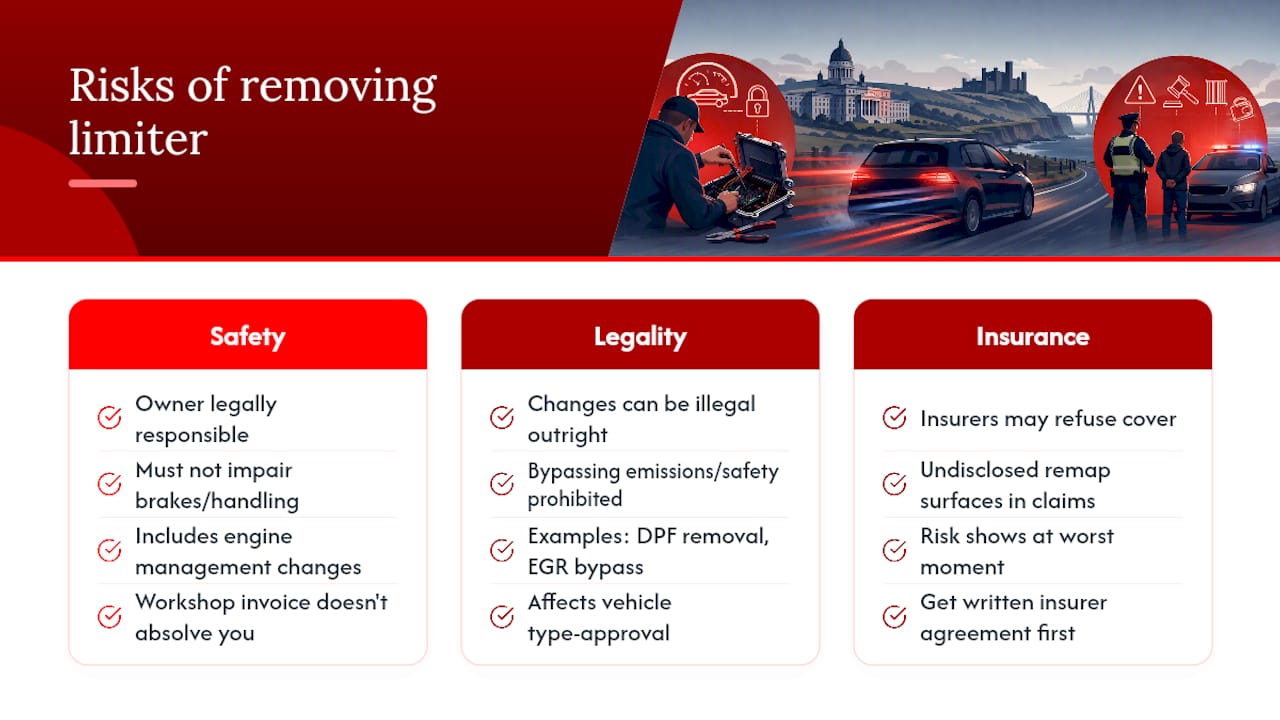 Risks of removing limiter

Safety

Owner legally responsible

Must not impair brakes/handling

Includes engine management changes

Workshop invoice doesn't absolve you

Legality

Changes can be illegal outright

Bypassing emissions/safety prohibited

Examples: DPF removal, EGR bypass

Affects vehicle type-approval

Insurance

Insurers may refuse cover

Undisclosed remap surfaces in claims

Risk shows at worst moment

Get written insurer agreement first